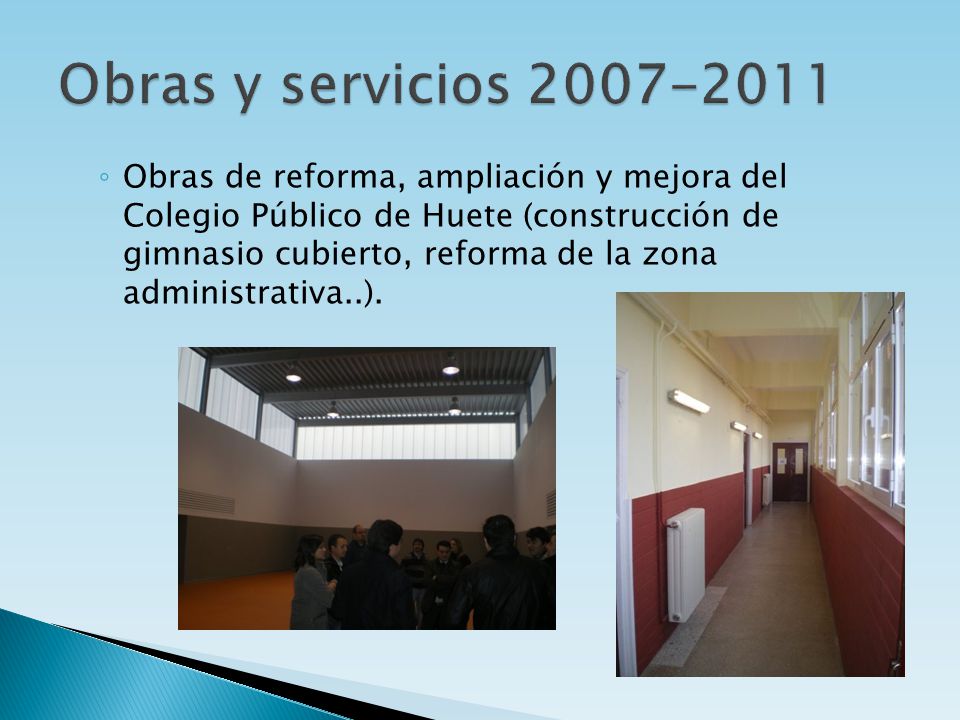 Obras y servicios 2007-2011

◦ Obras de reforma, ampliación y mejora del Colegio Público de Huete (construcción de gimnasio cubierto, reforma de la zona administrativa..).